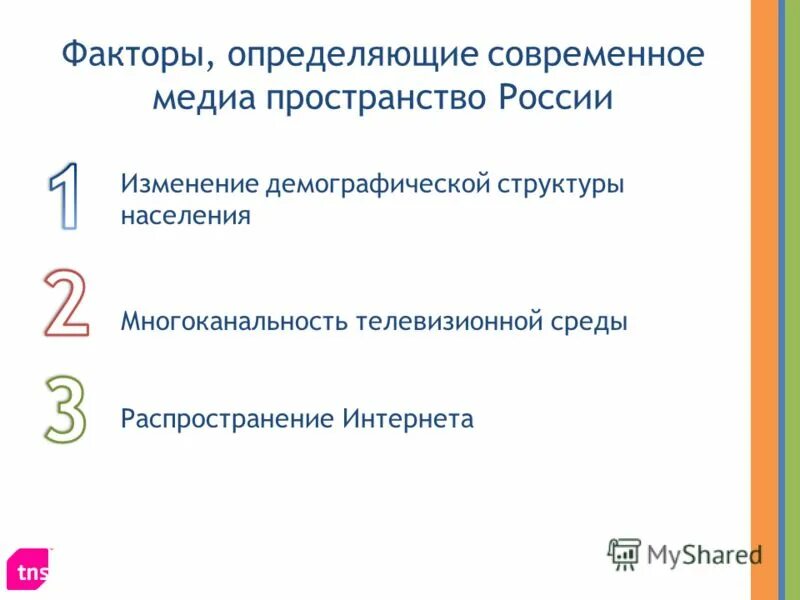 Факторы, определяющие современное медиа пространство России

1 Изменение демографической структуры населения

2 Многоканальность телевизионной среды

3 Распространение Интернета

tns

MyShared